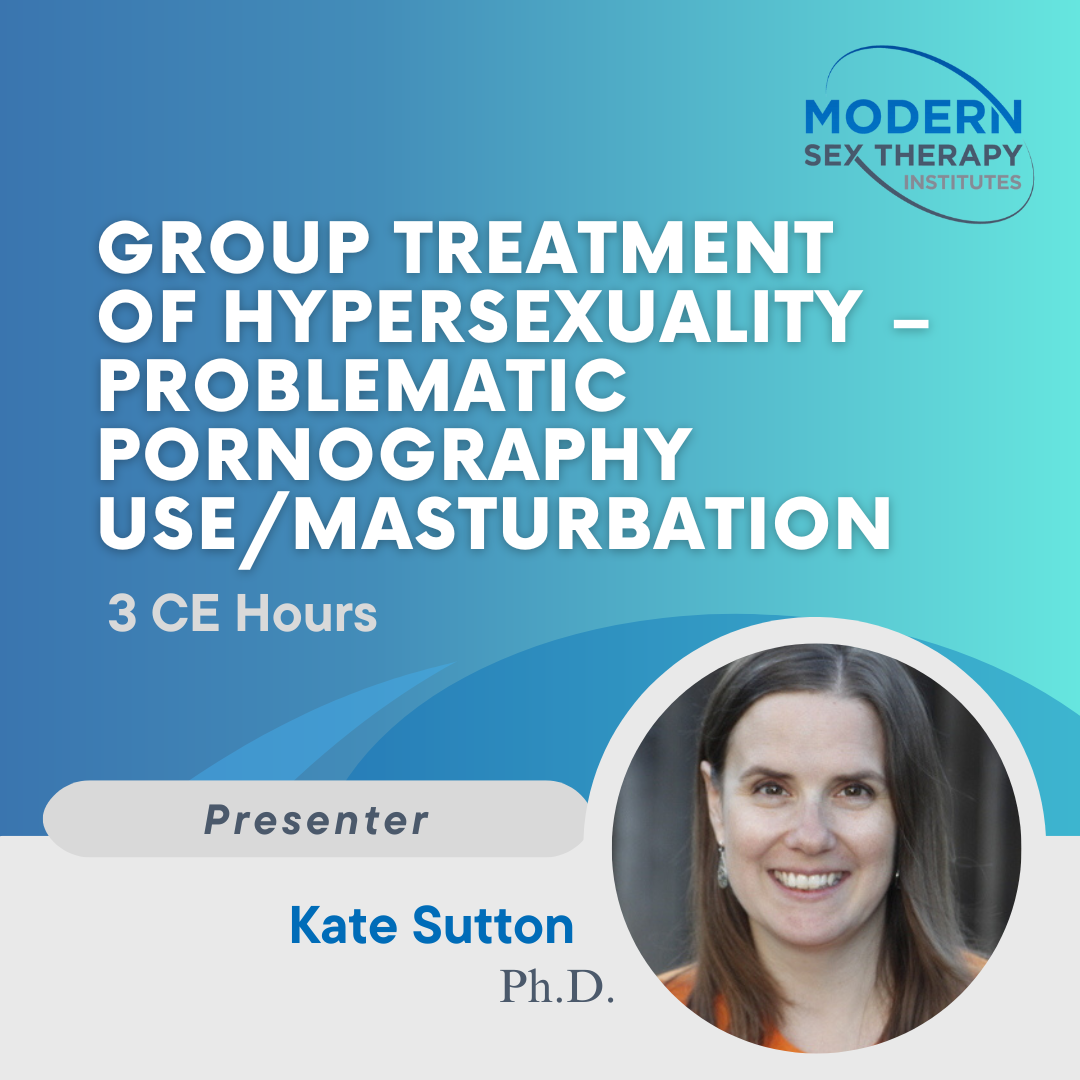 MODERN SEX THERAPY INSTITUTES

GROUP TREATMENT OF HYPERSEXUALITY – PROBLEMATIC PORNOGRAPHY USE/MASTURBATION

3 CE Hours

Presenter

Kate Sutton

Ph.D.